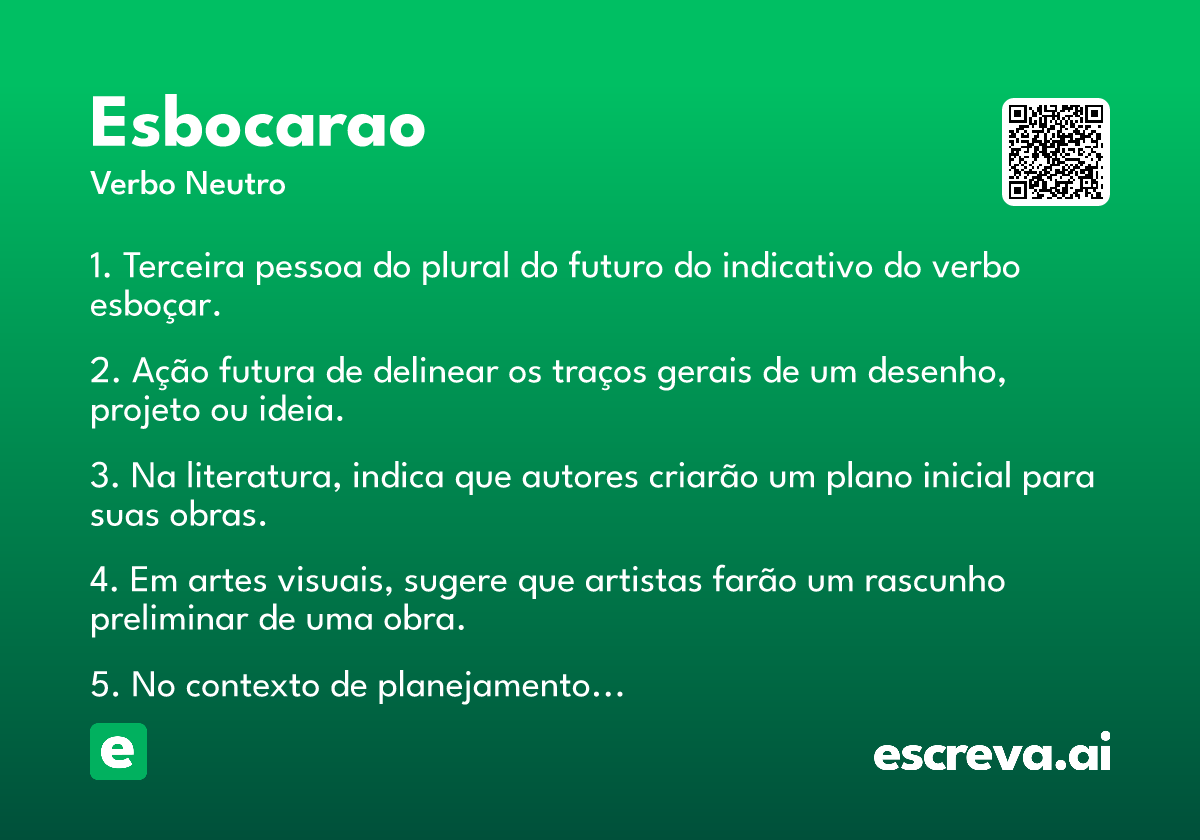 Esbocarao
Verbo Neutro

1. Terceira pessoa do plural do futuro do indicativo do verbo esboçar.

2. Ação futura de delinear os traços gerais de um desenho, projeto ou ideia.

3. Na literatura, indica que autores criarão um plano inicial para suas obras.

4. Em artes visuais, sugere que artistas farão um rascunho preliminar de uma obra.

5. No contexto de planejamento...

e

escreva.ai